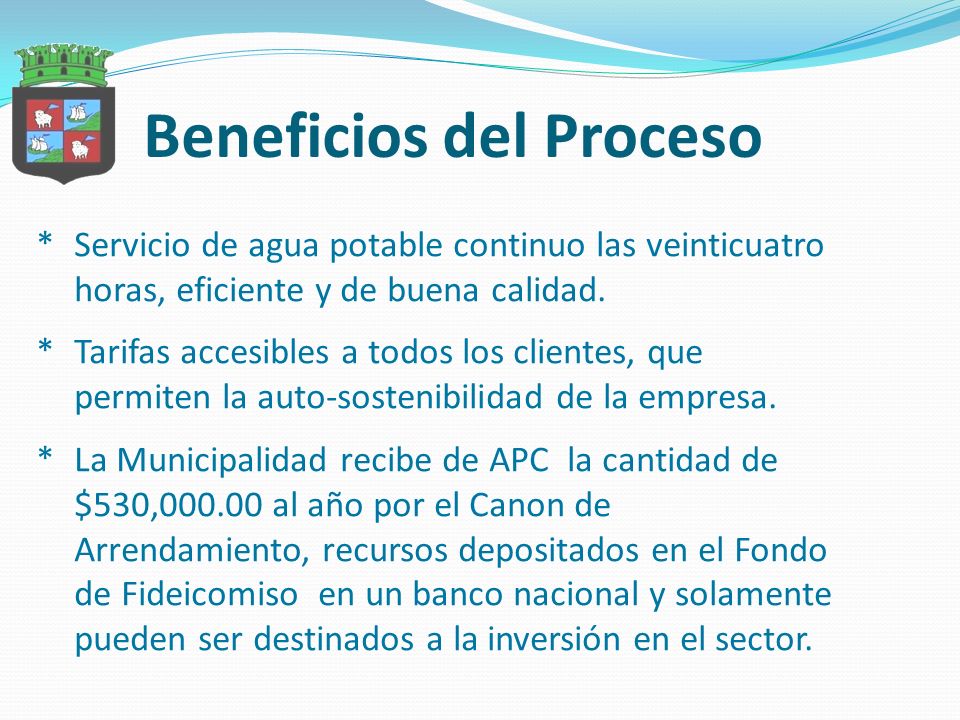 Beneficios del Proceso

* Servicio de agua potable continuo las veinticuatro horas, eficiente y de buena calidad.

* Tarifas accesibles a todos los clientes, que permiten la auto-sostenibilidad de la empresa.

* La Municipalidad recibe de APC la cantidad de \$530,000.00 al año por el Canon de Arrendamiento, recursos depositados en el Fondo de Fideicomiso en un banco nacional y solamente pueden ser destinados a la inversión en el sector.